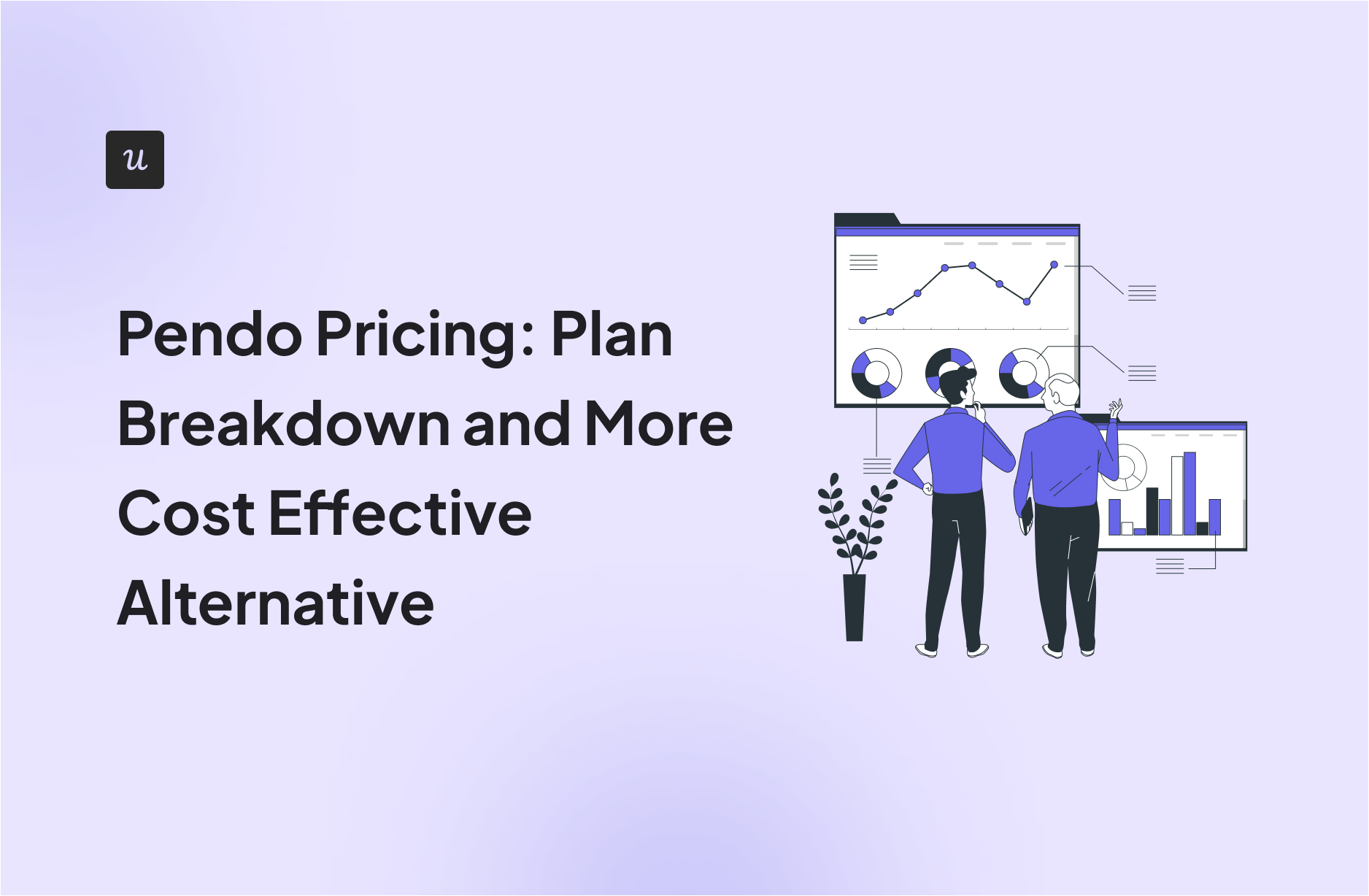 u

Pendo Pricing: Plan Breakdown and More Cost Effective Alternative